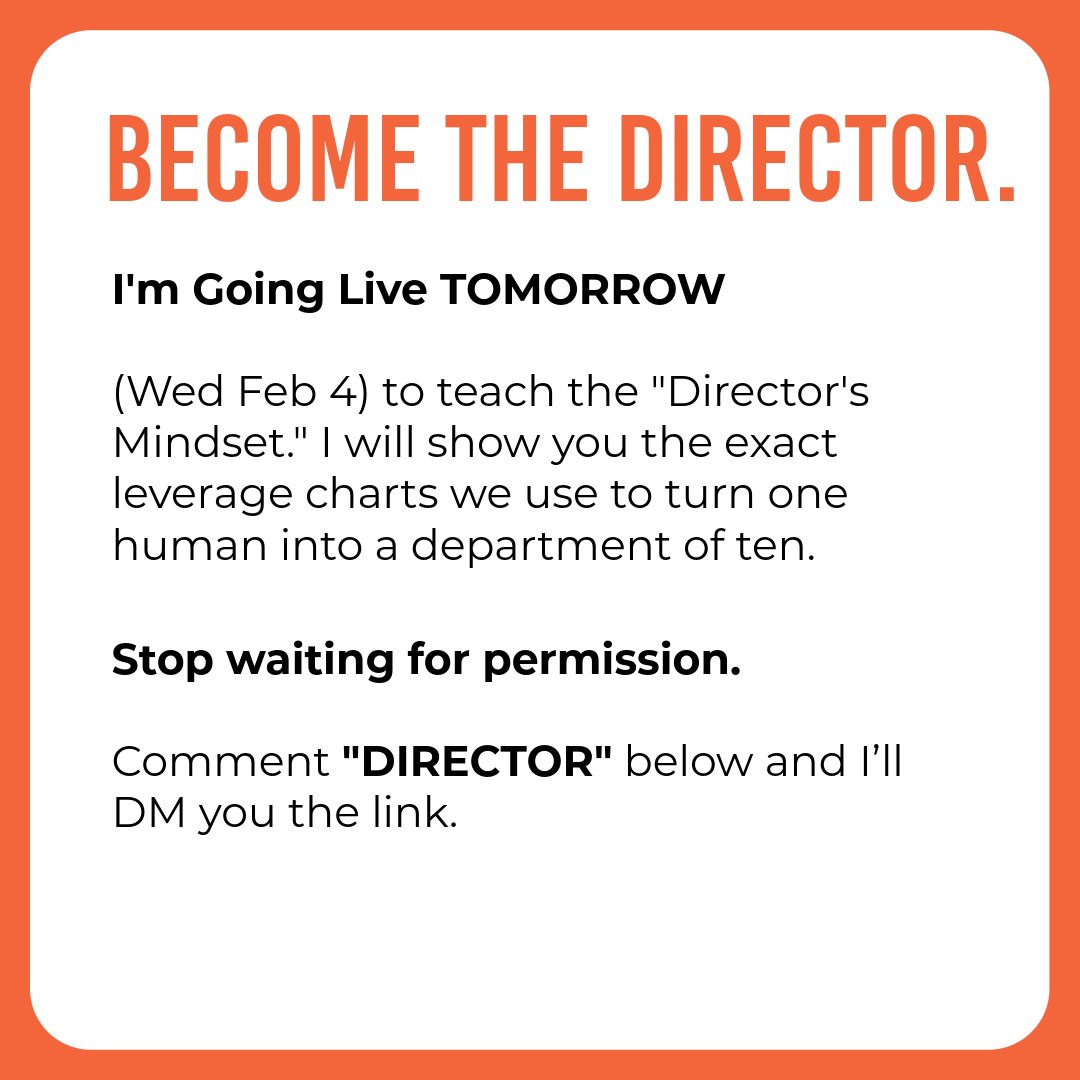 BECOME THE DIRECTOR.

I'm Going Live TOMORROW

(Wed Feb 4) to teach the "Director's Mindset." I will show you the exact leverage charts we use to turn one human into a department of ten.

Stop waiting for permission.

Comment "DIRECTOR" below and I’ll DM you the link.